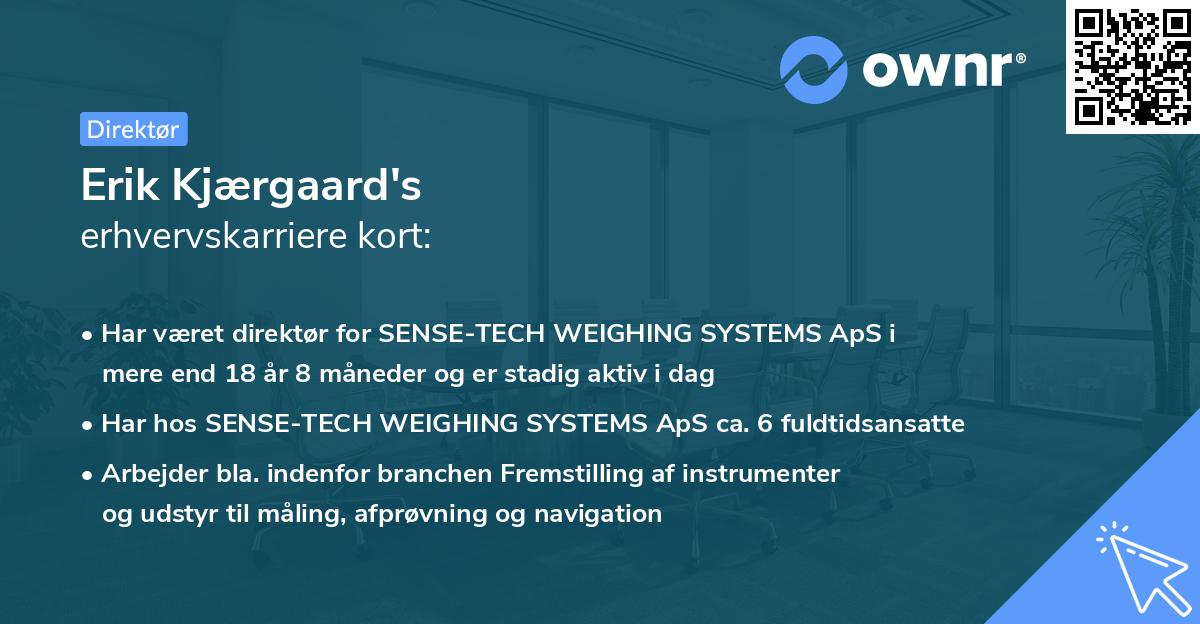 ownr®

Direktør

Erik Kjærgaard's
erhvervskarriere kort:

• Har været direktør for SENSE-TECH WEIGHING SYSTEMS ApS i mere end 18 år 8 måneder og er stadig aktiv i dag

• Har hos SENSE-TECH WEIGHING SYSTEMS ApS ca. 6 fuldtidsansatte

• Arbejder bla. indenfor branchen Fremstilling af instrumenter og udstyr til måling, afprøvning og navigation